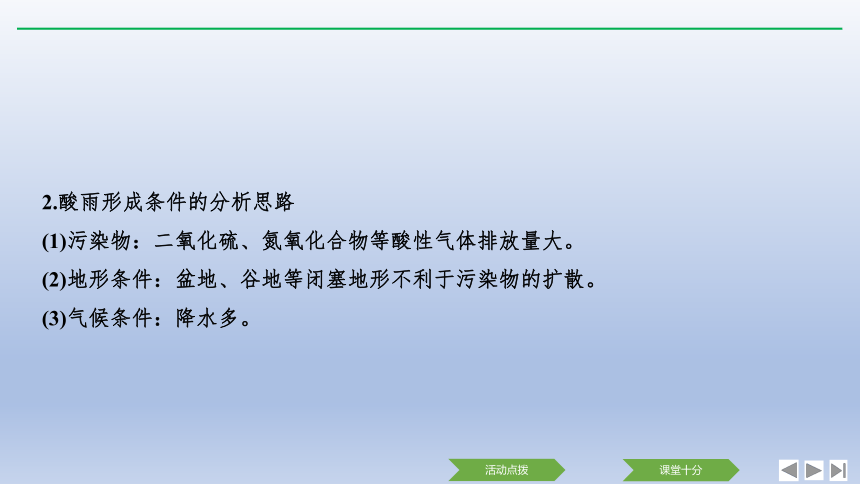 2.酸雨形成条件的分析思路

(1)污染物：二氧化硫、氮氧化合物等酸性气体排放量大。

(2)地形条件：盆地、谷地等闭塞地形不利于污染物的扩散。

(3)气候条件：降水多。

活动点拨

课堂十分